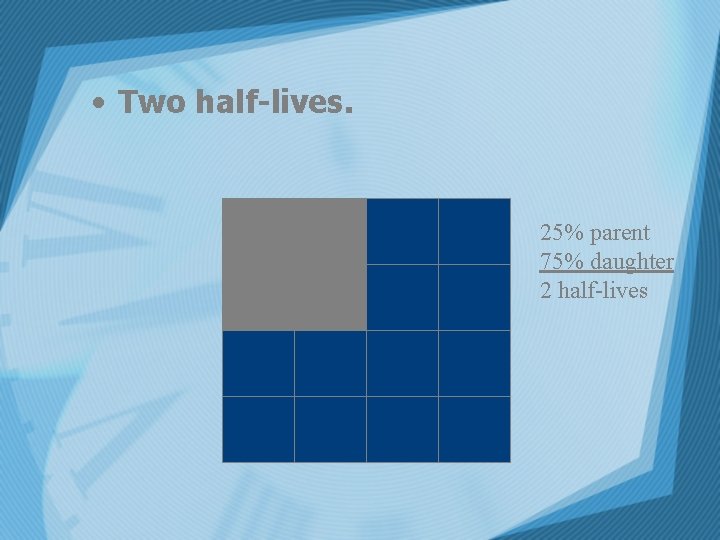 • Two half-lives.

25% parent
75% daughter
2 half-lives